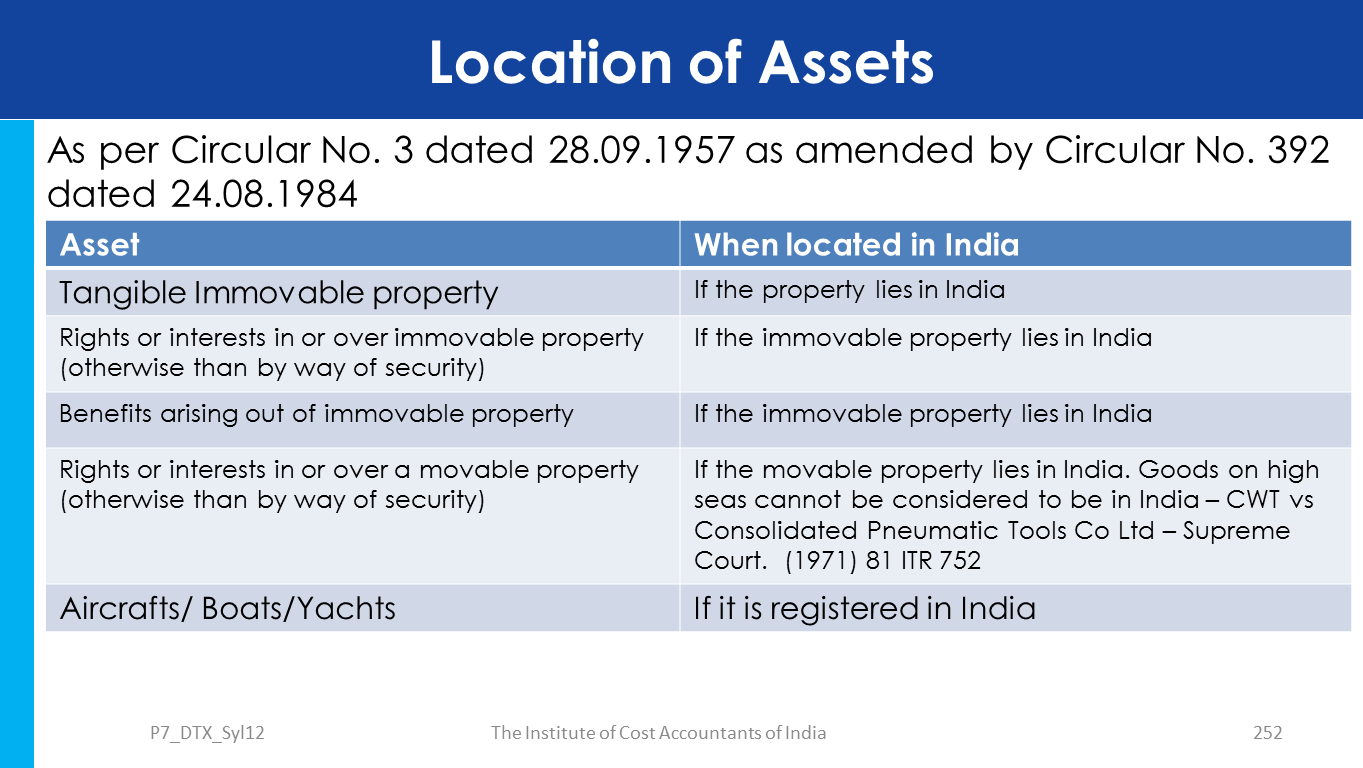 Location of Assets

As per Circular No. 3 dated 28.09.1957 as amended by Circular No. 392 dated 24.08.1984

| Asset | When located in India |
|---|---|
| Tangible Immovable property | If the property lies in India |
| Rights or interests in or over immovable property (otherwise than by way of security) | If the immovable property lies in India |
| Benefits arising out of immovable property | If the immovable property lies in India |
| Rights or interests in or over a movable property (otherwise than by way of security) | If the movable property lies in India. Goods on high seas cannot be considered to be in India – CWT vs Consolidated Pneumatic Tools Co Ltd – Supreme Court. (1971) 81 ITR 752 |
| Aircrafts/ Boats/Yachts | If it is registered in India |

P7_DTX_Syl12

The Institute of Cost Accountants of India

252